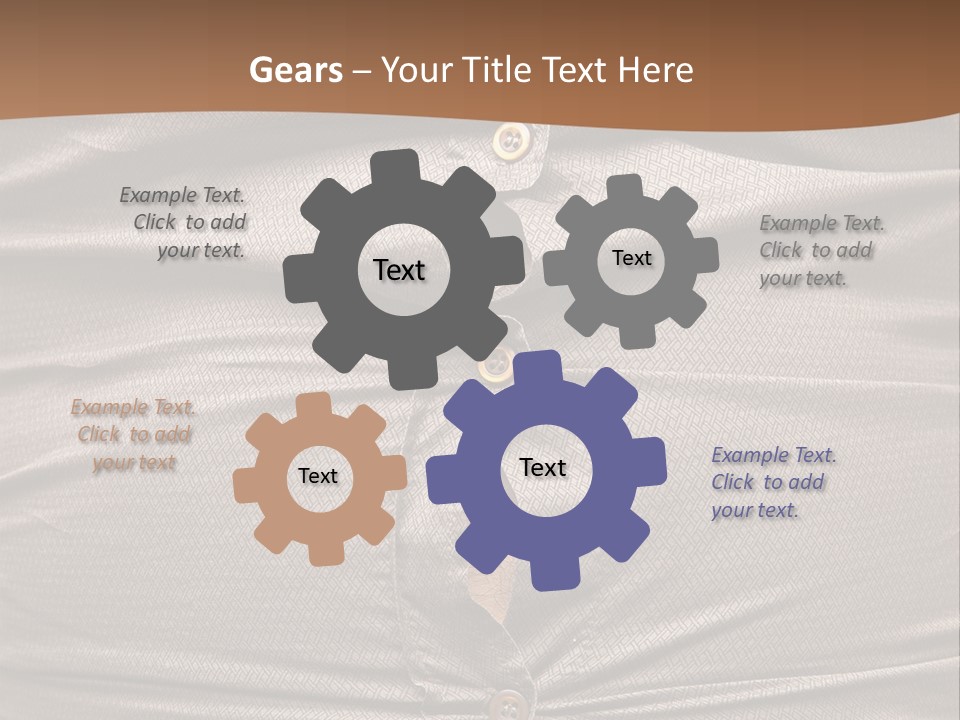 Gears – Your Title Text Here

Example Text. Click to add your text.

Text

Text

Example Text. Click to add your text.

Example Text. Click to add your text

Text

Text

Example Text. Click to add your text.